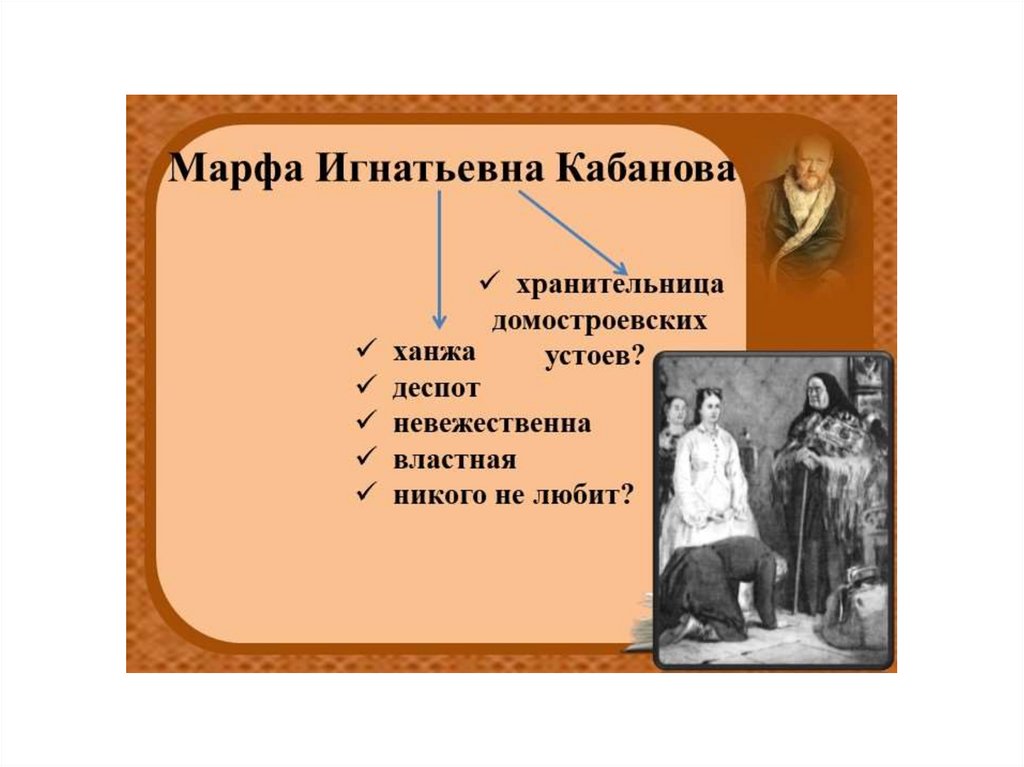 Марфа Игнатьевна Кабанова

✓ хранительница домостроевских устоев?

✓ ханжа
✓ деспот
✓ невежественна
✓ властная
✓ никого не любит?